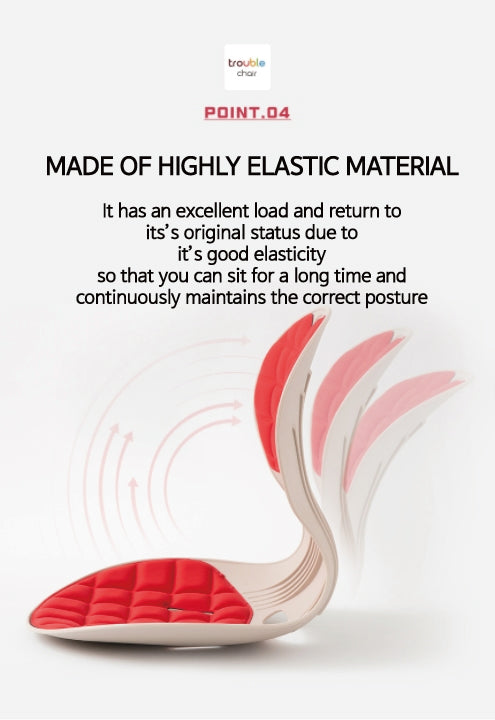 trouble chair

POINT.04

MADE OF HIGHLY ELASTIC MATERIAL

It has an excellent load and return to its's original status due to it's good elasticity so that you can sit for a long time and continuously maintains the correct posture